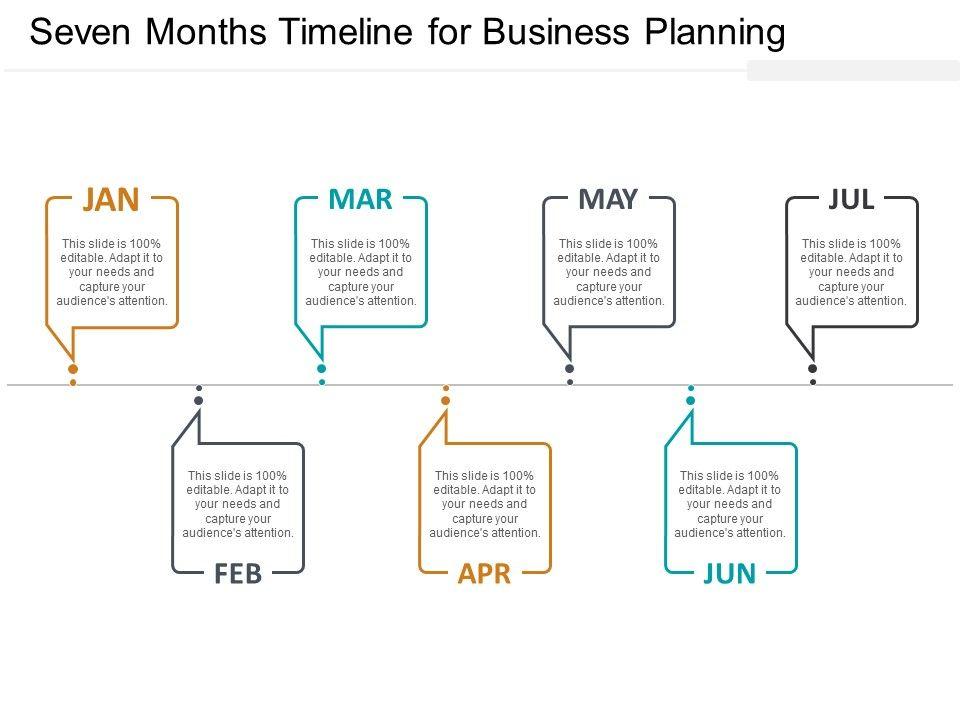 Seven Months Timeline for Business Planning

JAN
This slide is 100% editable. Adapt it to your needs and capture your audience's attention.

MAR
This slide is 100% editable. Adapt it to your needs and capture your audience's attention.

MAY
This slide is 100% editable. Adapt it to your needs and capture your audience's attention.

JUL
This slide is 100% editable. Adapt it to your needs and capture your audience's attention.

This slide is 100% editable. Adapt it to your needs and capture your audience's attention.
FEB

This slide is 100% editable. Adapt it to your needs and capture your audience's attention.
APR

This slide is 100% editable. Adapt it to your needs and capture your audience's attention.
JUN